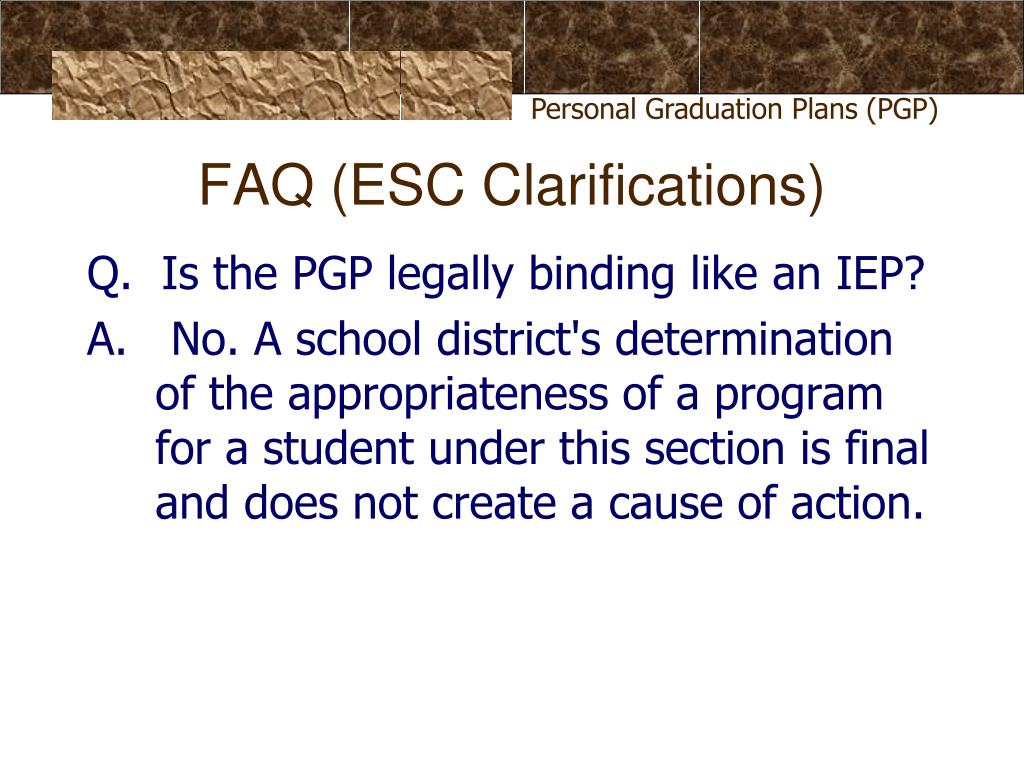 Personal Graduation Plans (PGP)

FAQ (ESC Clarifications)

Q. Is the PGP legally binding like an IEP?

A. No. A school district's determination of the appropriateness of a program for a student under this section is final and does not create a cause of action.